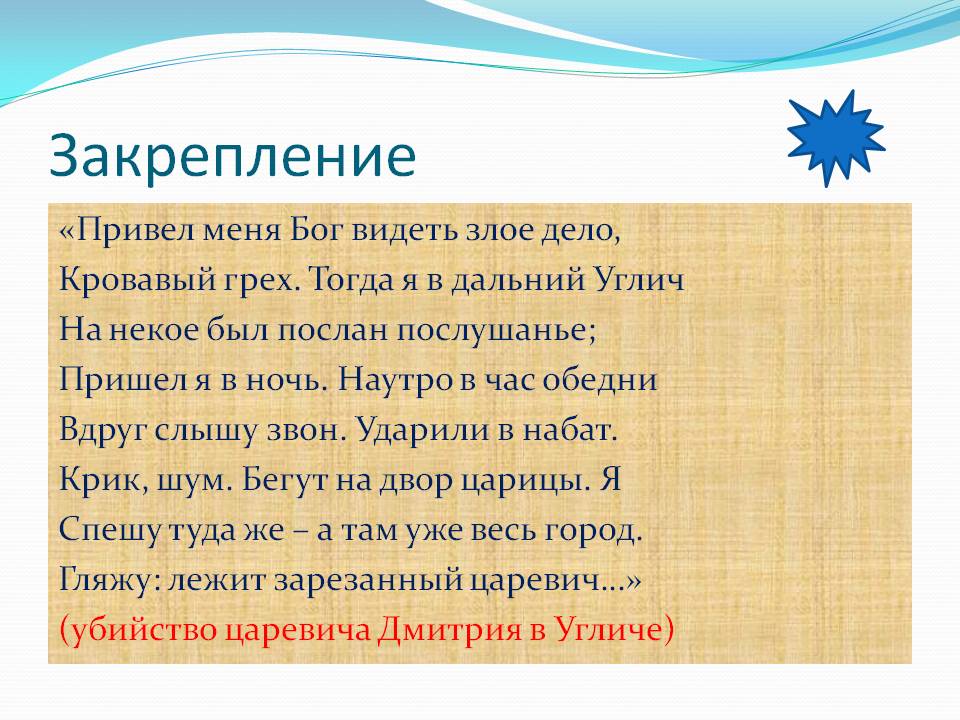 Закрепление

«Привел меня Бог видеть злое дело,
Кровавый грех. Тогда я в дальний Углич
На некое был послан послушанье;
Пришел я в ночь. Наутро в час обедни
Вдруг слышу звон. Ударили в набат.
Крик, шум. Бегут на двор царицы. Я
Спешу туда же – а там уже весь город.
Гляжу: лежит зарезанный царевич…»
(убийство царевича Дмитрия в Угличе)